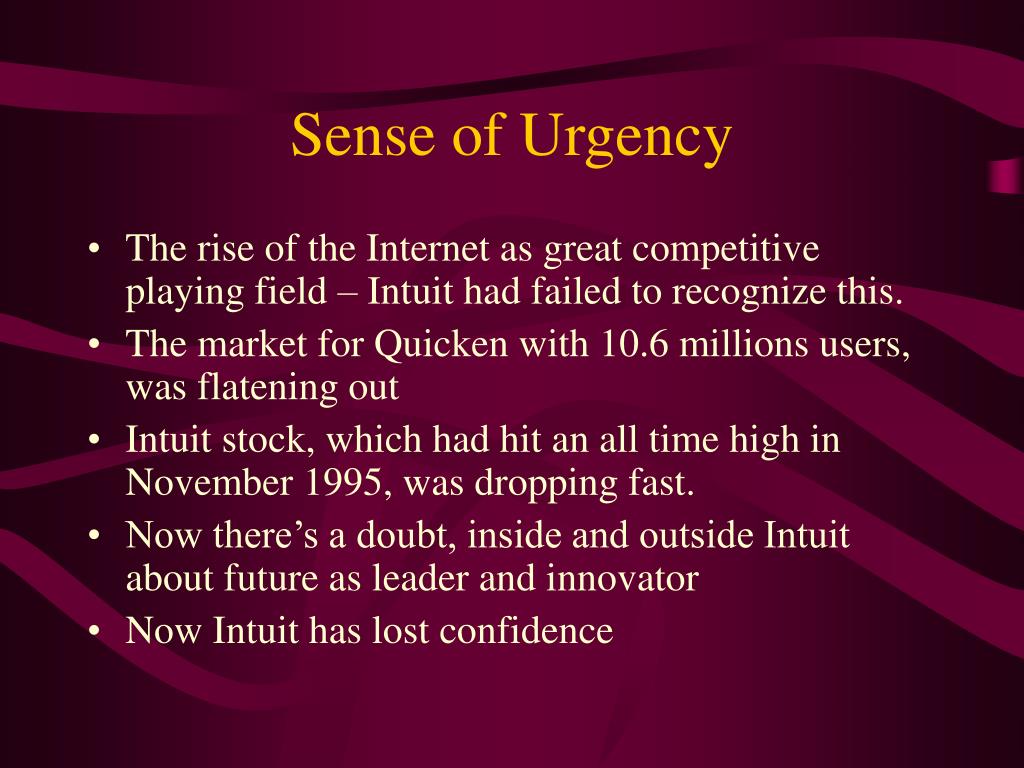 Sense of Urgency

• The rise of the Internet as great competitive playing field – Intuit had failed to recognize this.
• The market for Quicken with 10.6 millions users, was flatening out
• Intuit stock, which had hit an all time high in November 1995, was dropping fast.
• Now there’s a doubt, inside and outside Intuit about future as leader and innovator
• Now Intuit has lost confidence